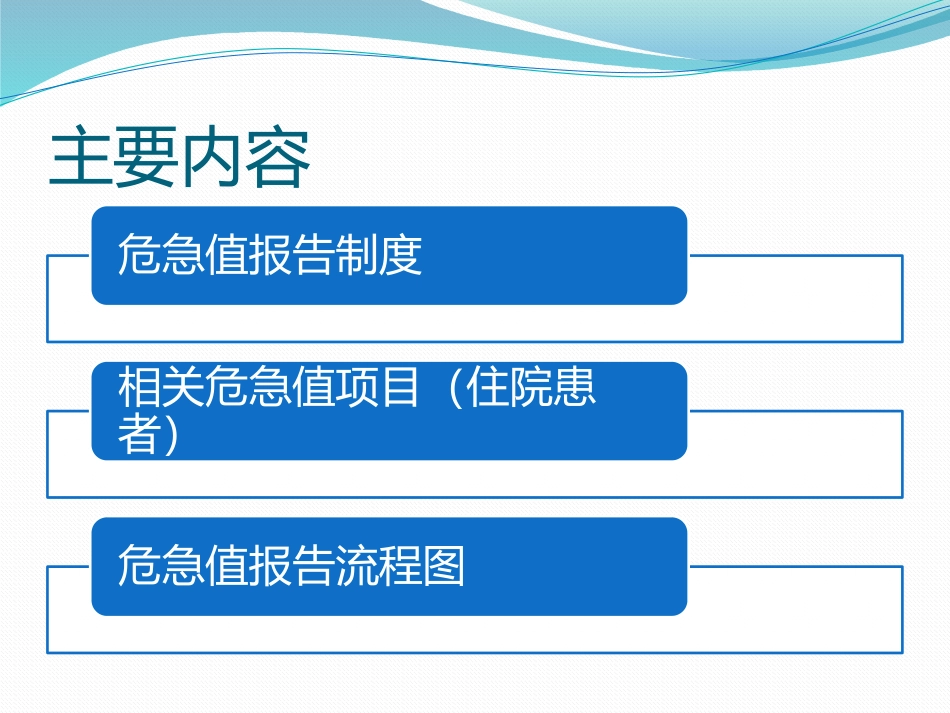 主要内容

危急值报告制度

相关危急值项目（住院患者）

危急值报告流程图